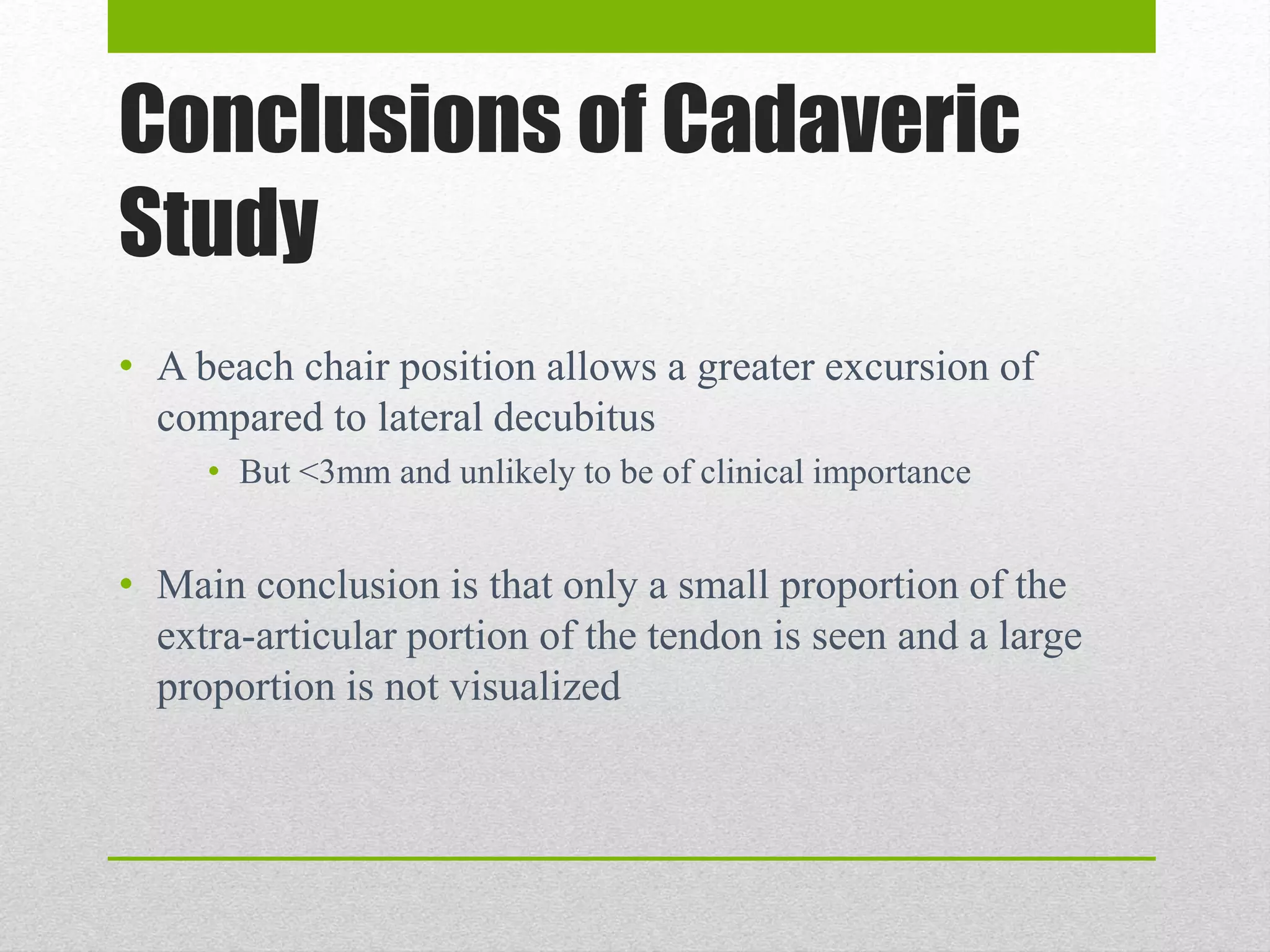 Conclusions of Cadaveric Study

• A beach chair position allows a greater excursion of compared to lateral decubitus
  • But <3mm and unlikely to be of clinical importance

• Main conclusion is that only a small proportion of the extra-articular portion of the tendon is seen and a large proportion is not visualized